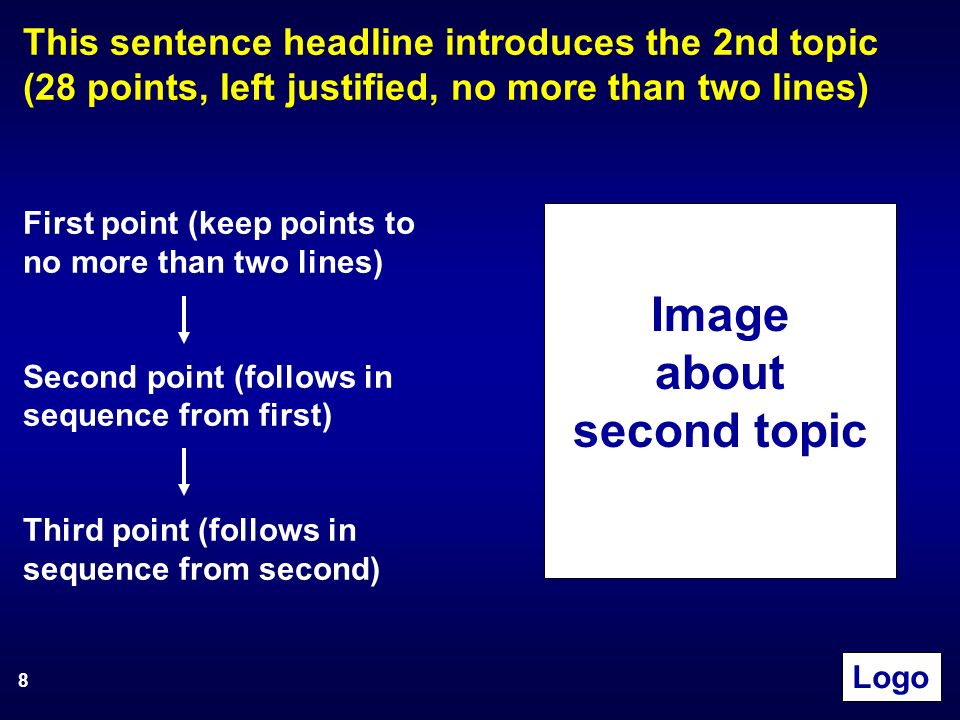 This sentence headline introduces the 2nd topic (28 points, left justified, no more than two lines)

First point (keep points to no more than two lines)

Second point (follows in sequence from first)

Third point (follows in sequence from second)

Image about second topic

8

Logo